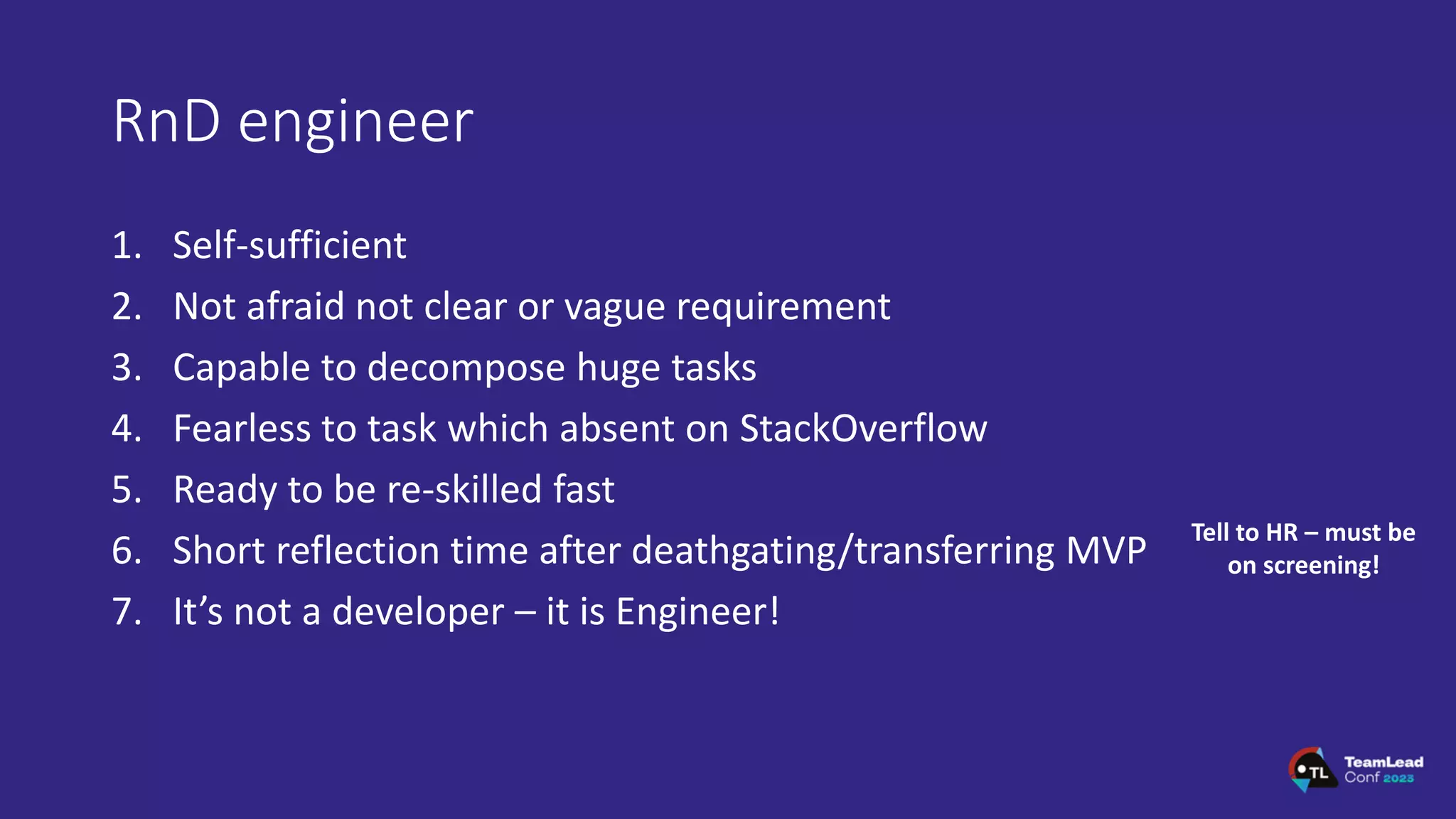 RnD engineer

1. Self-sufficient
2. Not afraid not clear or vague requirement
3. Capable to decompose huge tasks
4. Fearless to task which absent on StackOverflow
5. Ready to be re-skilled fast
6. Short reflection time after deathgating/transferring MVP
7. It's not a developer – it is Engineer!

Tell to HR – must be on screening!

TL TeamLead Conf 2023